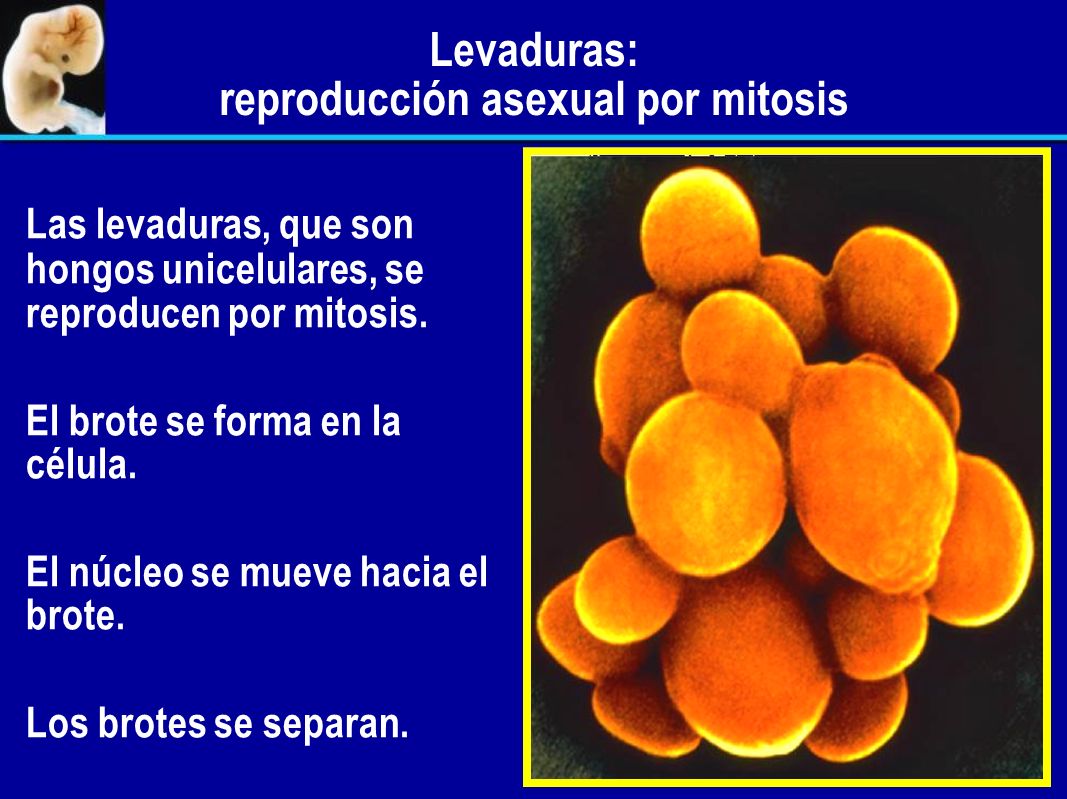 Levaduras:
reproducción asexual por mitosis

Las levaduras, que son hongos unicelulares, se reproducen por mitosis.

El brote se forma en la célula.

El núcleo se mueve hacia el brote.

Los brotes se separan.